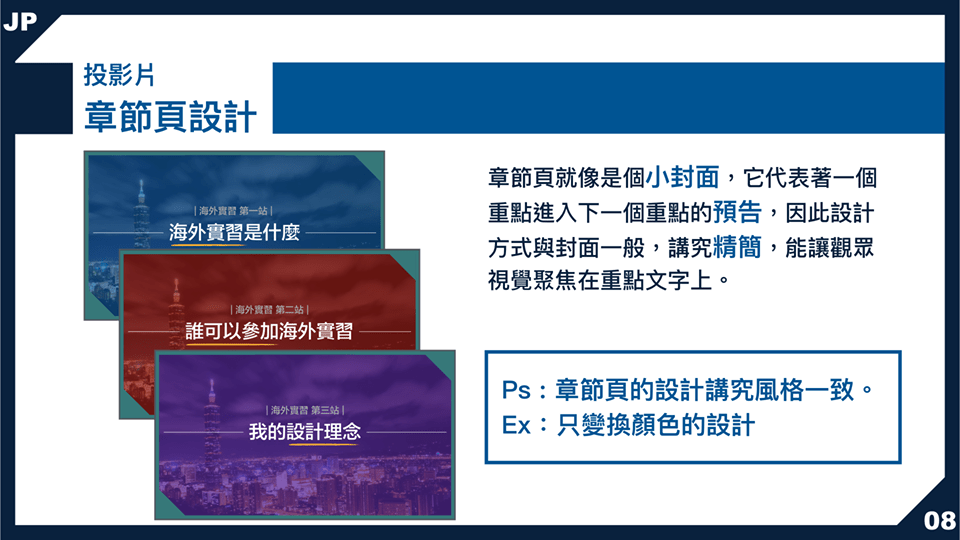 JP

投影片
章節頁設計

| 海外實習 第一站 |
海外實習是什麼

| 海外實習 第二站 |
誰可以參加海外實習

| 海外實習 第三站 |
我的設計理念

章節頁就像是個小封面，它代表著一個重點進入下一個重點的預告，因此設計方式與封面一般，講究精簡，能讓觀眾視覺聚焦在重點文字上。

Ps：章節頁的設計講究風格一致。
Ex：只變換顏色的設計

08